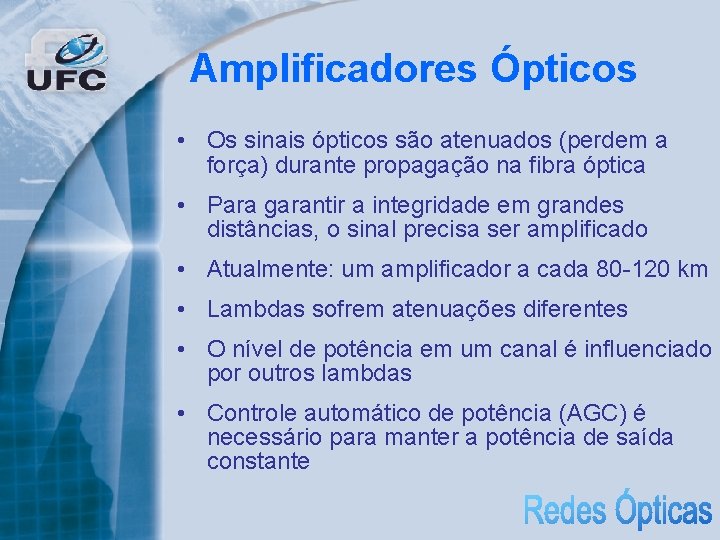 UFC

Amplificadores Ópticos

• Os sinais ópticos são atenuados (perdem a força) durante propagação na fibra óptica

• Para garantir a integridade em grandes distâncias, o sinal precisa ser amplificado

• Atualmente: um amplificador a cada 80-120 km

• Lambdas sofrem atenuações diferentes

• O nível de potência em um canal é influenciado por outros lambdas

• Controle automático de potência (AGC) é necessário para manter a potência de saída constante

Redes Ópticas